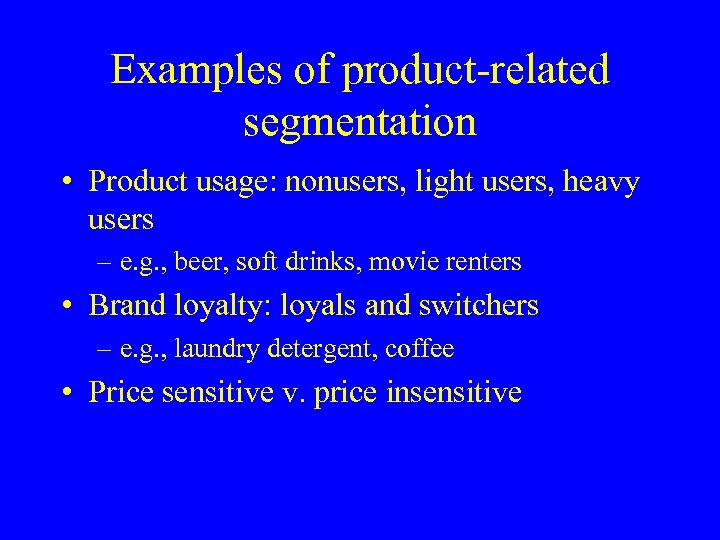 Examples of product-related segmentation

• Product usage: nonusers, light users, heavy users

– e.g., beer, soft drinks, movie renters

• Brand loyalty: loyals and switchers

– e.g., laundry detergent, coffee

• Price sensitive v. price insensitive